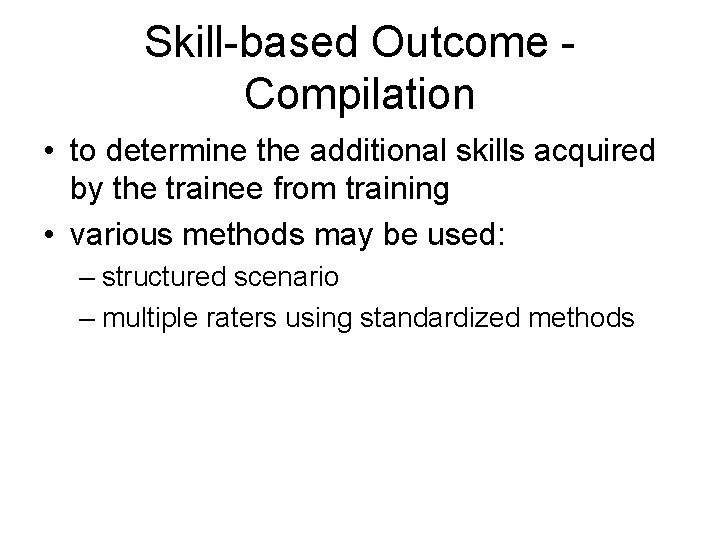 Skill-based Outcome - Compilation

• to determine the additional skills acquired by the trainee from training

• various methods may be used:

– structured scenario

– multiple raters using standardized methods